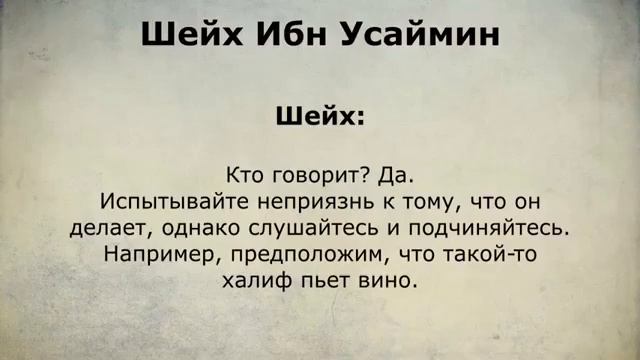 Шейх Ибн Усаймин

Шейх:

Кто говорит? Да.
Испытывайте неприязнь к тому, что он делает, однако слушайтесь и подчиняйтесь.
Например, предположим, что такой-то халиф пьет вино.